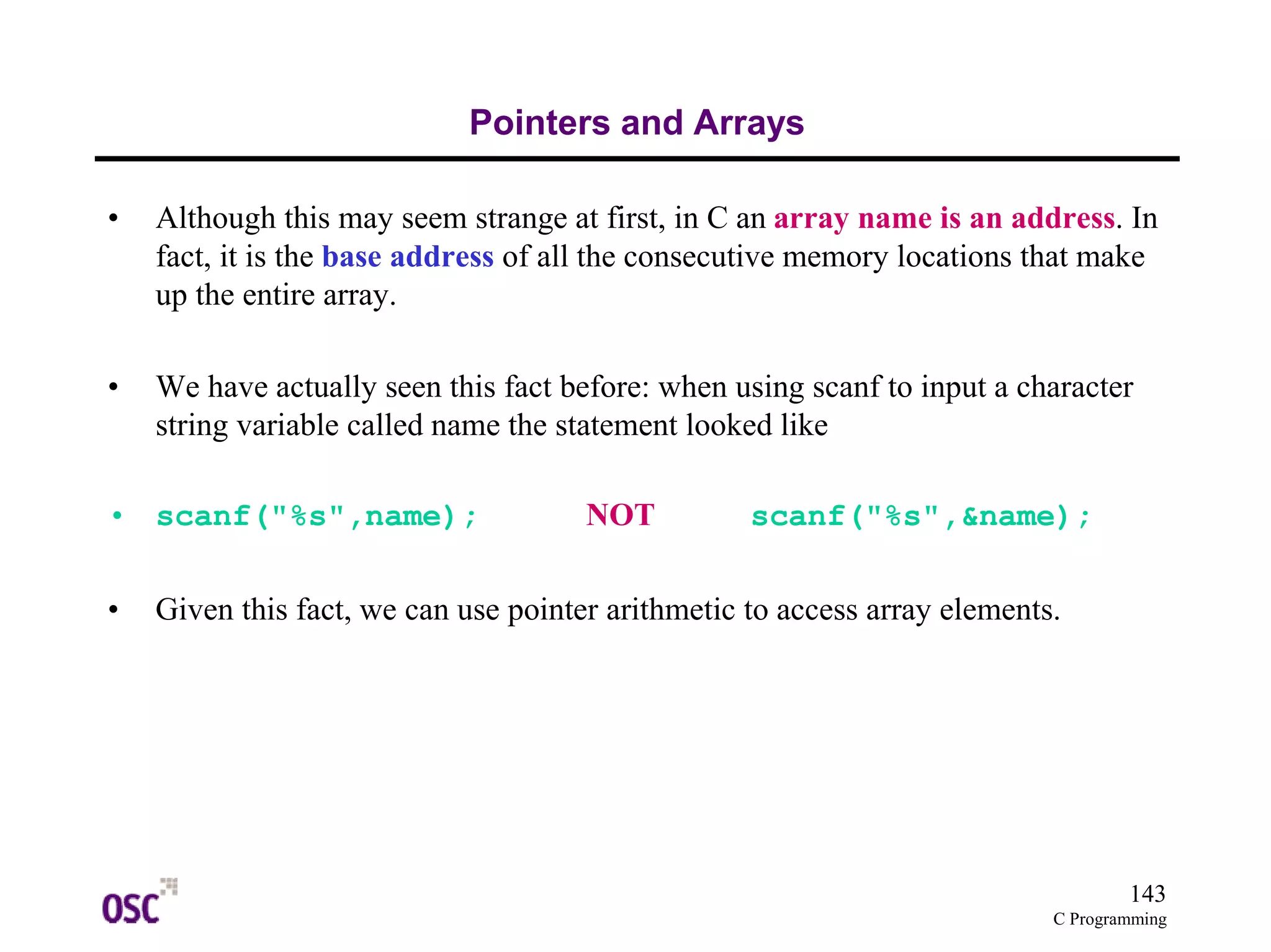 Pointers and Arrays

• Although this may seem strange at first, in C an array name is an address. In fact, it is the base address of all the consecutive memory locations that make up the entire array.

• We have actually seen this fact before: when using scanf to input a character string variable called name the statement looked like

• scanf("%s",name); NOT scanf("%s",&name);

• Given this fact, we can use pointer arithmetic to access array elements.

OSC

143
C Programming